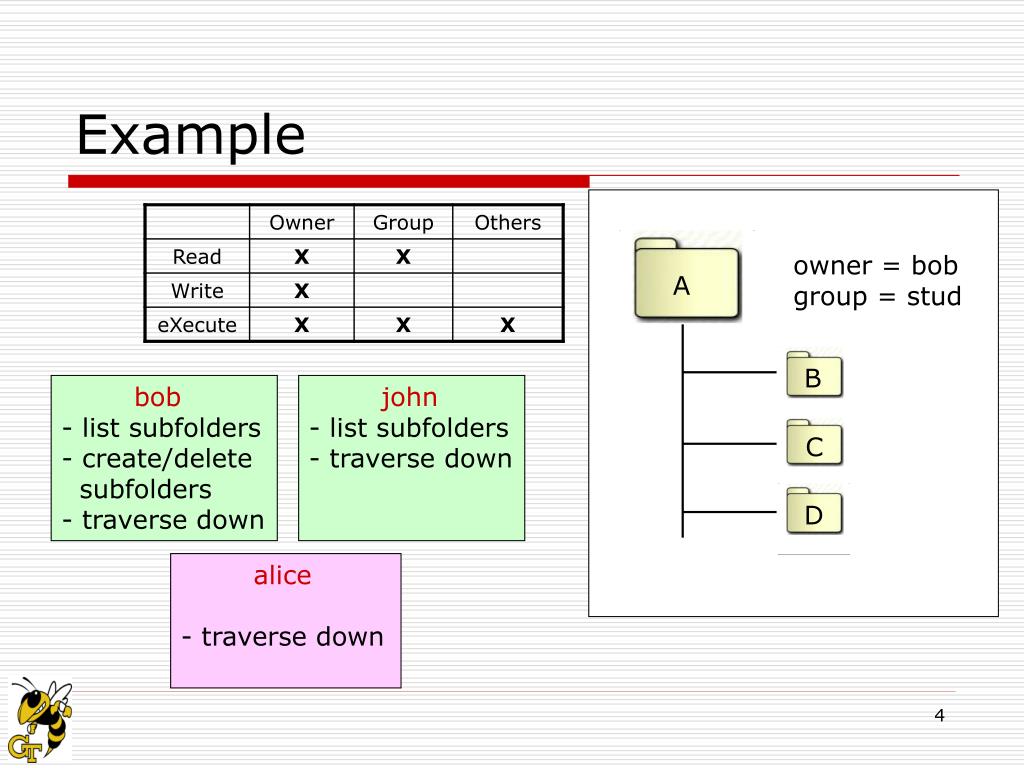 Example

| | Owner | Group | Others |
|---|---|---|---|
| Read | x | x | |
| Write | x | | |
| eXecute | x | x | x |

bob
- list subfolders
- create/delete subfolders
- traverse down

john
- list subfolders
- traverse down

alice

- traverse down

A

owner = bob
group = stud

B

C

D

GT

4